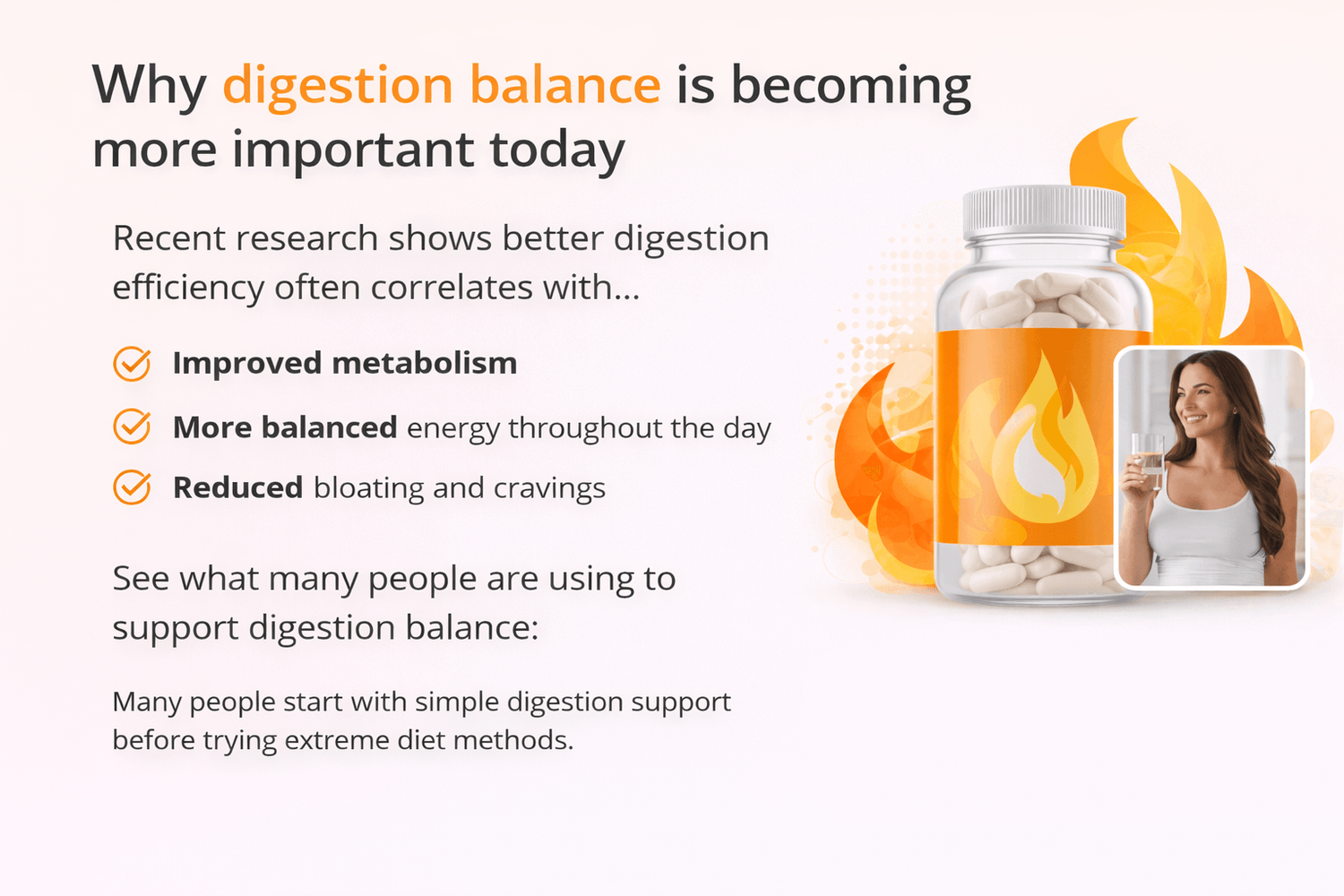 Why digestion balance is becoming more important today

Recent research shows better digestion efficiency often correlates with...

Improved metabolism

More balanced energy throughout the day

Reduced bloating and cravings

See what many people are using to support digestion balance:

Many people start with simple digestion support before trying extreme diet methods.